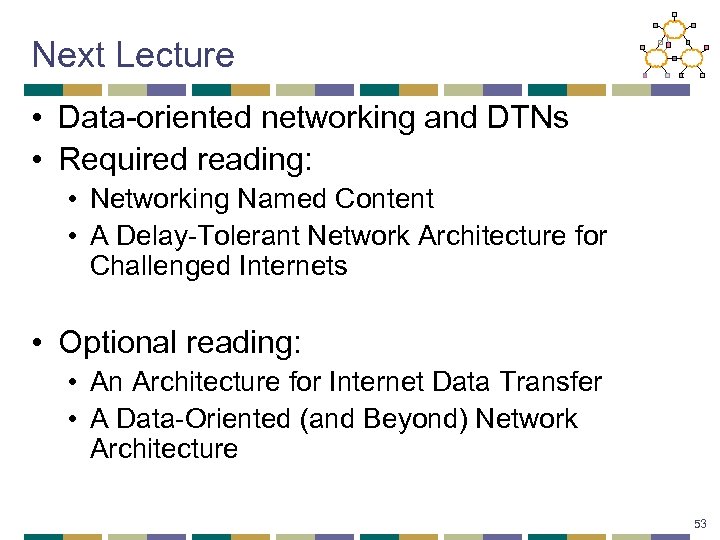 Next Lecture

• Data-oriented networking and DTNs
• Required reading:
  • Networking Named Content
  • A Delay-Tolerant Network Architecture for Challenged Internets

• Optional reading:
  • An Architecture for Internet Data Transfer
  • A Data-Oriented (and Beyond) Network Architecture

53